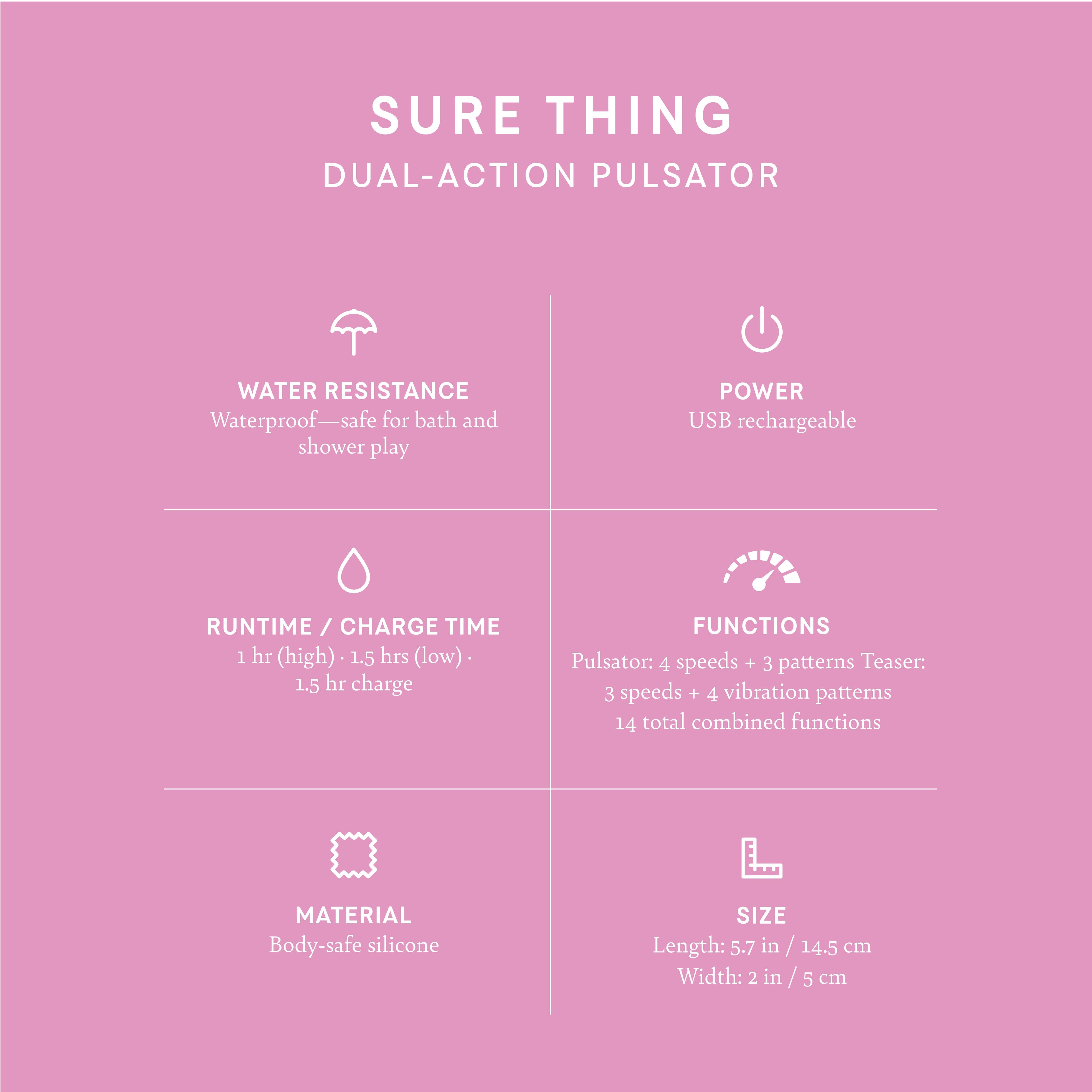 SURE THING
DUAL-ACTION PULSATOR

WATER RESISTANCE
Waterproof—safe for bath and shower play

POWER
USB rechargeable

RUNTIME / CHARGE TIME
1 hr (high) · 1.5 hrs (low) · 1.5 hr charge

FUNCTIONS
Pulsator: 4 speeds + 3 patterns Teaser: 3 speeds + 4 vibration patterns
14 total combined functions

MATERIAL
Body-safe silicone

SIZE
Length: 5.7 in / 14.5 cm
Width: 2 in / 5 cm